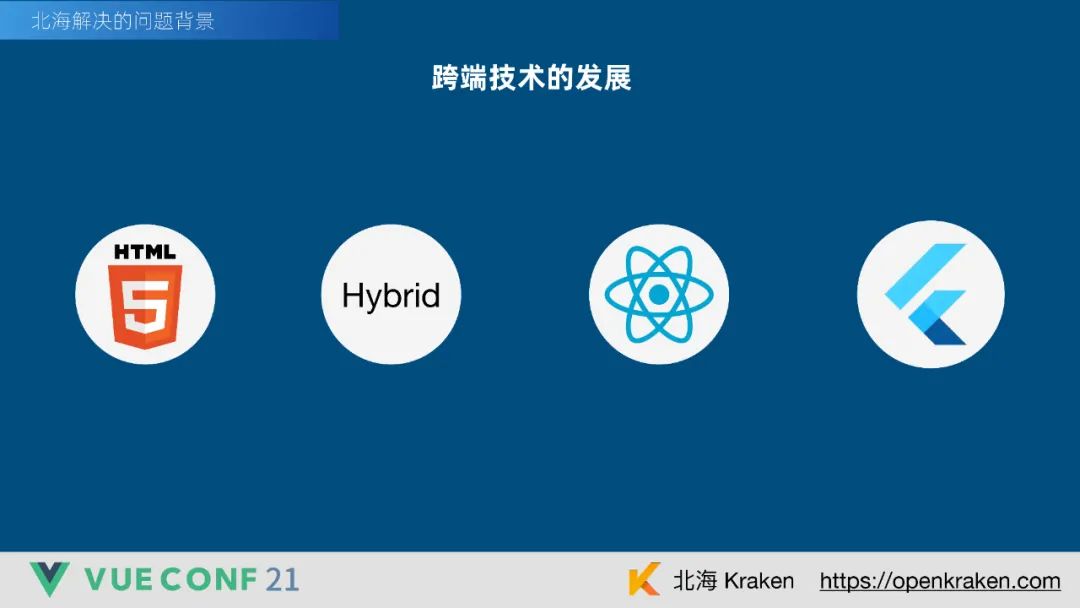 北海解决的问题背景

跨端技术的发展

HTML
5

Hybrid

VUE CONF 21

北海 Kraken https://openkraken.com